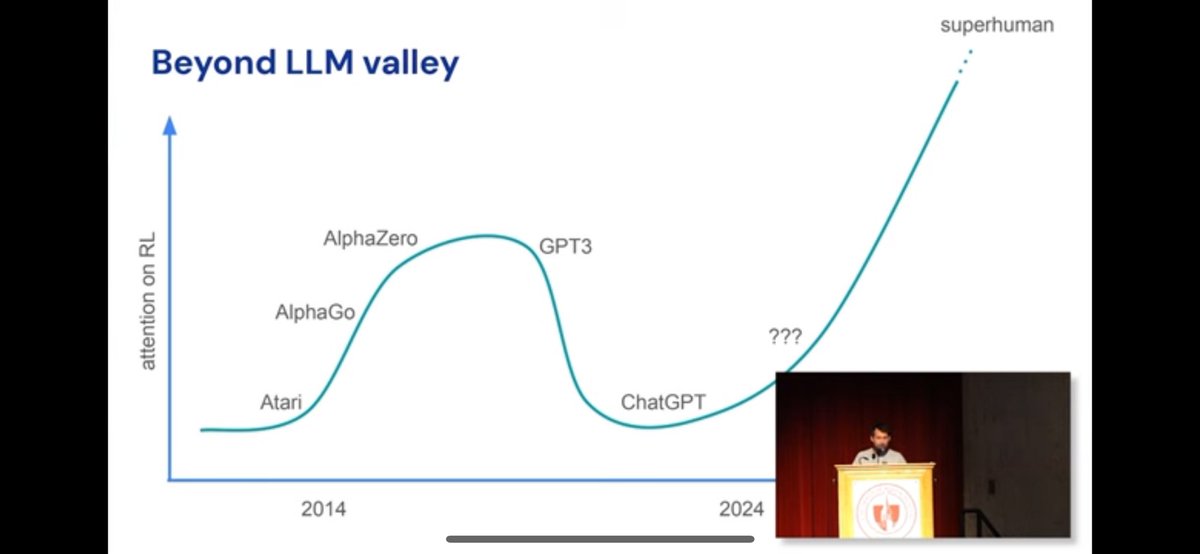 Beyond LLM valley

superhuman

attention on RL

AlphaZero

GPT3

AlphaGo

???

Atari

ChatGPT

2014

2024